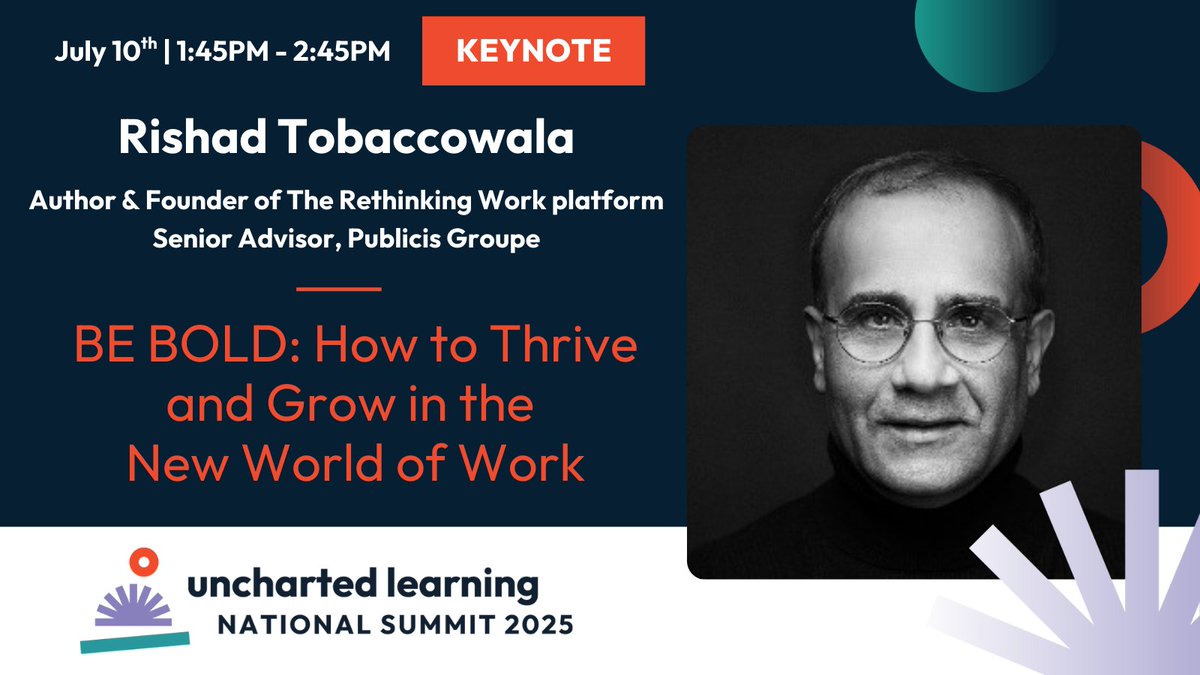 July 10$^{th}$ | 1:45PM - 2:45PM

KEYNOTE

Rishad Tobaccowala

Author & Founder of The Rethinking Work platform
Senior Advisor, Publicis Groupe

BE BOLD: How to Thrive and Grow in the New World of Work

uncharted learning
NATIONAL SUMMIT 2025